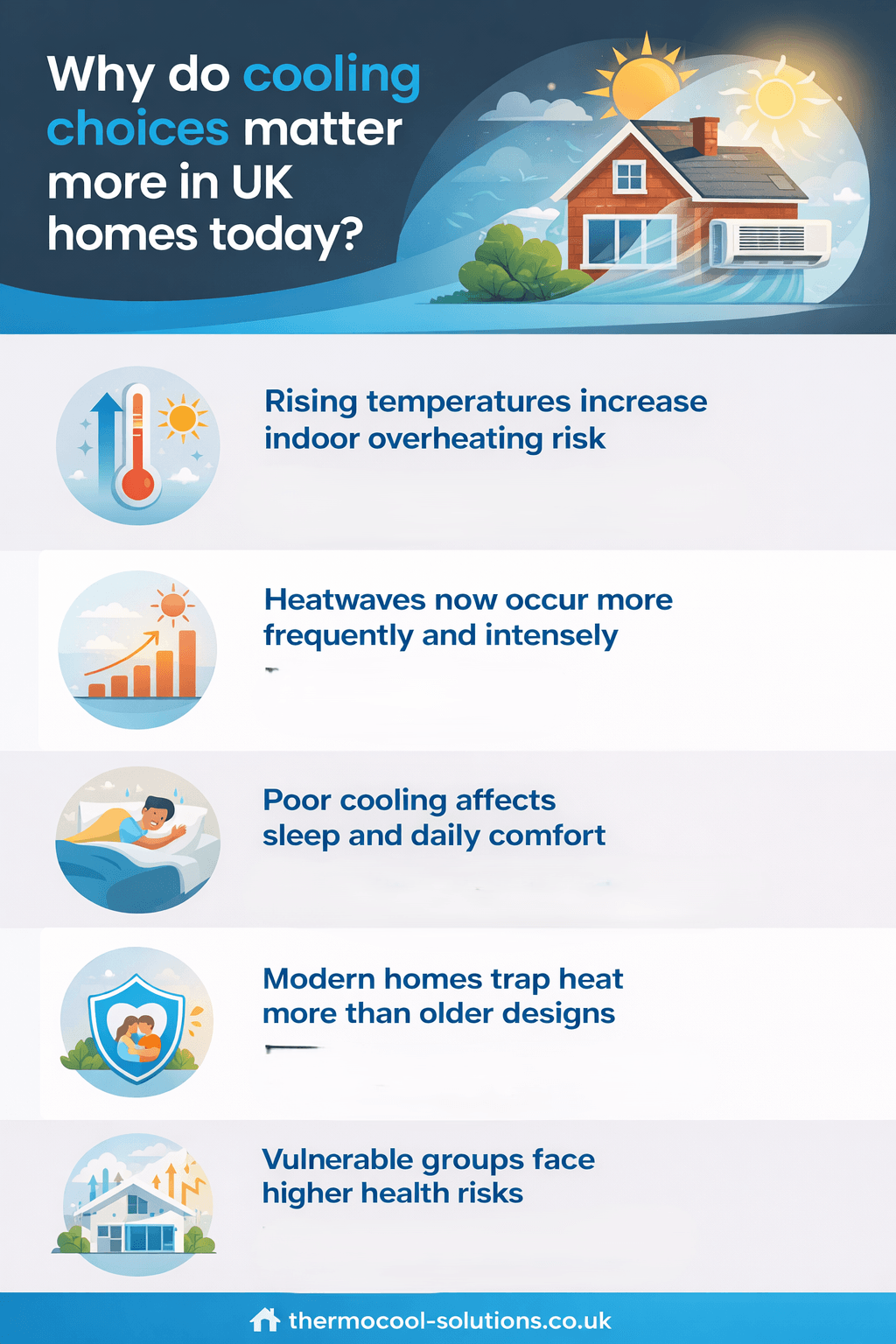 Why do cooling choices matter more in UK homes today?

Rising temperatures increase indoor overheating risk

Heatwaves now occur more frequently and intensely

Poor cooling affects sleep and daily comfort

Modern homes trap heat more than older designs

Vulnerable groups face higher health risks

thermocool-solutions.co.uk